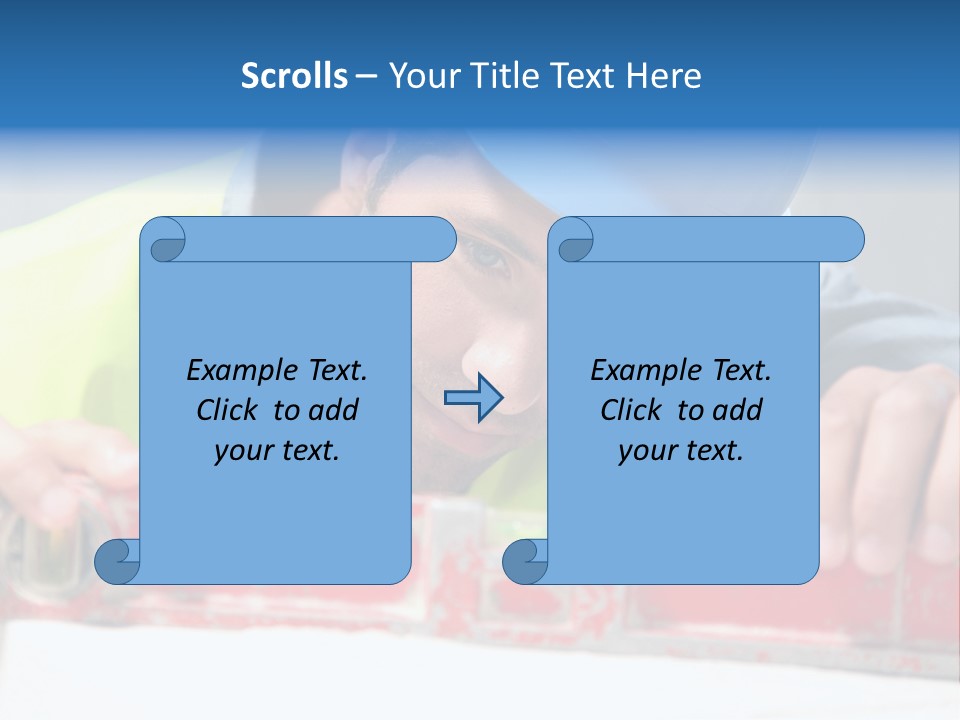 Scrolls – Your Title Text Here

Example Text. Click to add your text.

Example Text. Click to add your text.